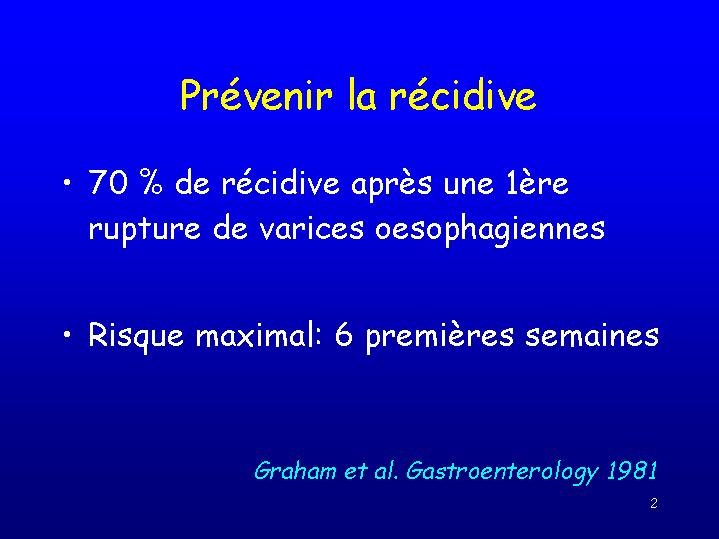 Prévenir la récidive

• 70 % de récidive après une 1ère rupture de varices oesophagiennes

• Risque maximal: 6 premières semaines

Graham et al. Gastroenterology 1981

2